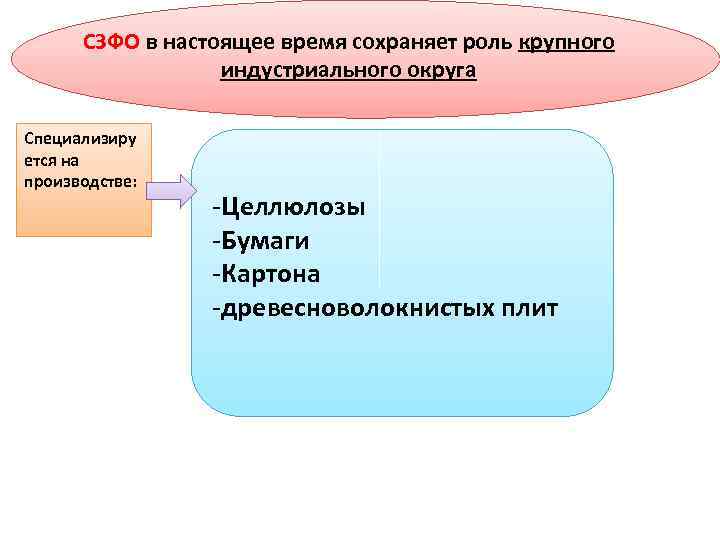 СЗФО в настоящее время сохраняет роль крупного индустриального округа

Специализируется на производстве:

-Целлюлозы
-Бумаги
-Картона
-древесноволокнистых плит